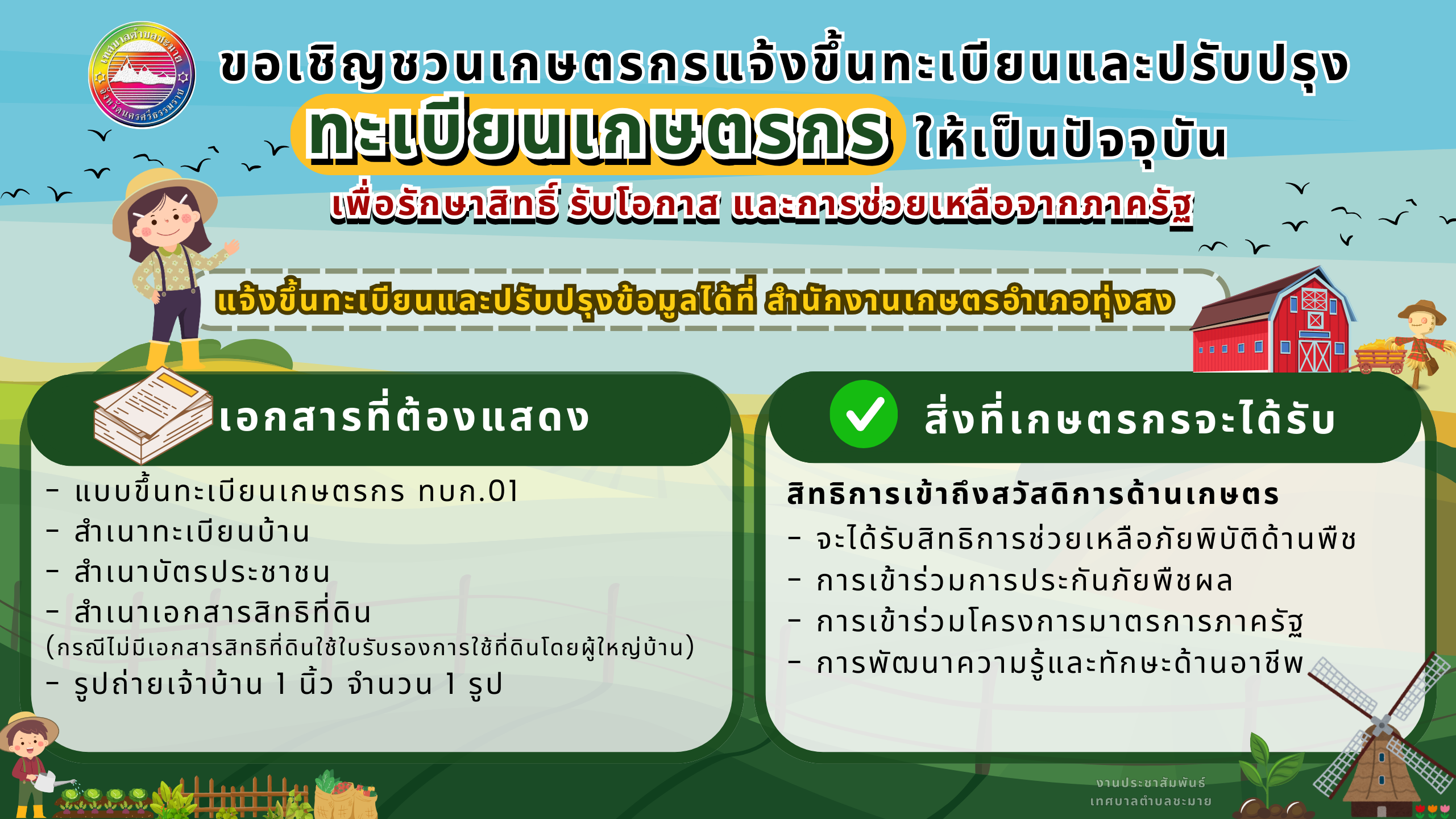 เทศบาลตำบลชะมาย
จังหวัดนครศรีธรรมราช

ขอเชิญชวนเกษตรกรแจ้งขึ้นทะเบียนและปรับปรุง
ทะเบียนเกษตรกร ให้เป็นปัจจุบัน
เพื่อรักษาสิทธิ์ รับโอกาส และการช่วยเหลือจากภาครัฐ

แจ้งขึ้นทะเบียนและปรับปรุงข้อมูลได้ที่ สำนักงานเกษตรอำเภอทุ่งสง

เอกสารที่ต้องแสดง

- แบบขึ้นทะเบียนเกษตรกร ทบก.01
- สำเนาทะเบียนบ้าน
- สำเนาบัตรประชาชน
- สำเนาเอกสารสิทธิที่ดิน
(กรณีไม่มีเอกสารสิทธิที่ดินใช้ใบรับรองการใช้ที่ดินโดยผู้ใหญ่บ้าน)
- รูปถ่ายเจ้าบ้าน 1 นิ้ว จำนวน 1 รูป

สิ่งที่เกษตรกรจะได้รับ

สิทธิการเข้าถึงสวัสดิการด้านเกษตร
- จะได้รับสิทธิการช่วยเหลือภัยพิบัติด้านพืช
- การเข้าร่วมการประกันภัยพืชผล
- การเข้าร่วมโครงการมาตรการภาครัฐ
- การพัฒนาความรู้และทักษะด้านอาชีพ

งานประชาสัมพันธ์
เทศบาลตำบลชะมาย